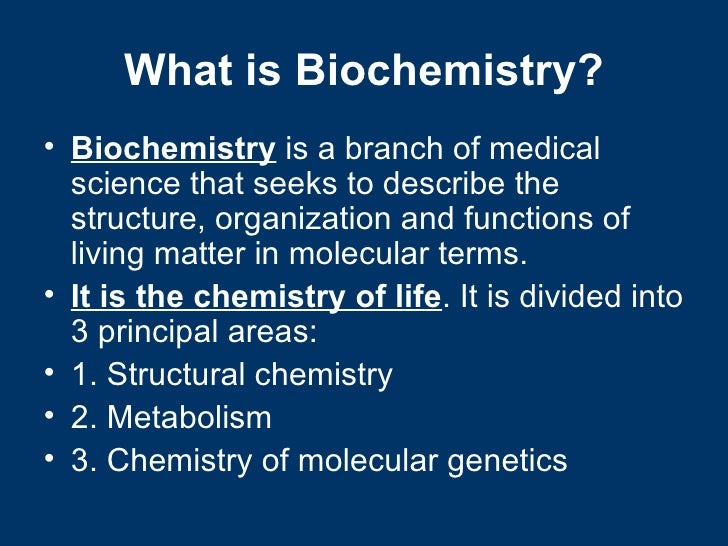 What is Biochemistry?

• Biochemistry is a branch of medical science that seeks to describe the structure, organization and functions of living matter in molecular terms.
• It is the chemistry of life. It is divided into 3 principal areas:
• 1. Structural chemistry
• 2. Metabolism
• 3. Chemistry of molecular genetics